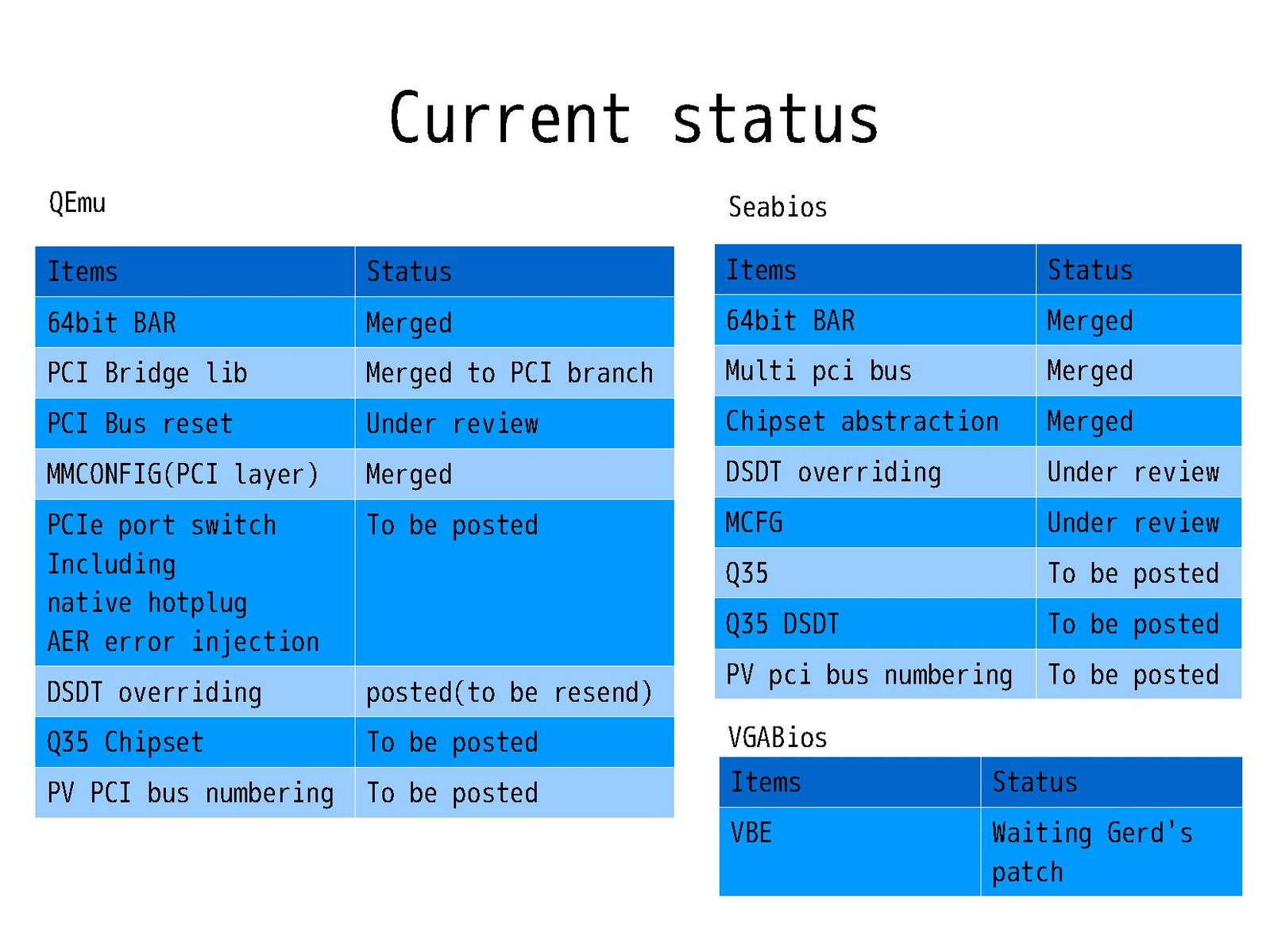 Current status

QEmu

| Items | Status |
|---|---|
| 64bit BAR | Merged |
| PCI Bridge lib | Merged to PCI branch |
| PCI Bus reset | Under review |
| MMCONFIG(PCI layer) | Merged |
| PCIe port switch Including native hotplug AER error injection | To be posted |
| DSDT overriding | posted(to be resend) |
| Q35 Chipset | To be posted |
| PV PCI bus numbering | To be posted |

Seabios

| Items | Status |
|---|---|
| 64bit BAR | Merged |
| Multi pci bus | Merged |
| Chipset abstraction | Merged |
| DSDT overriding | Under review |
| MCFG | Under review |
| Q35 | To be posted |
| Q35 DSDT | To be posted |
| PV pci bus numbering | To be posted |

VGABios

| Items | Status |
|---|---|
| VBE | Waiting Gerd's patch |